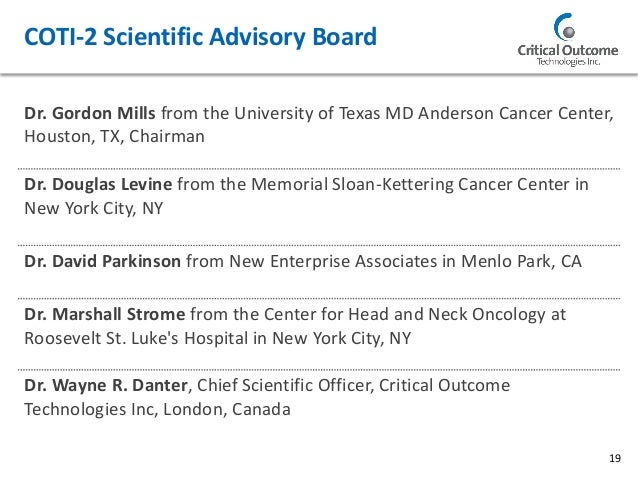 COTI-2 Scientific Advisory Board

Critical Outcome Technologies Inc.

Dr. Gordon Mills from the University of Texas MD Anderson Cancer Center, Houston, TX, Chairman

Dr. Douglas Levine from the Memorial Sloan-Kettering Cancer Center in New York City, NY

Dr. David Parkinson from New Enterprise Associates in Menlo Park, CA

Dr. Marshall Strome from the Center for Head and Neck Oncology at Roosevelt St. Luke's Hospital in New York City, NY

Dr. Wayne R. Danter, Chief Scientific Officer, Critical Outcome Technologies Inc, London, Canada

19